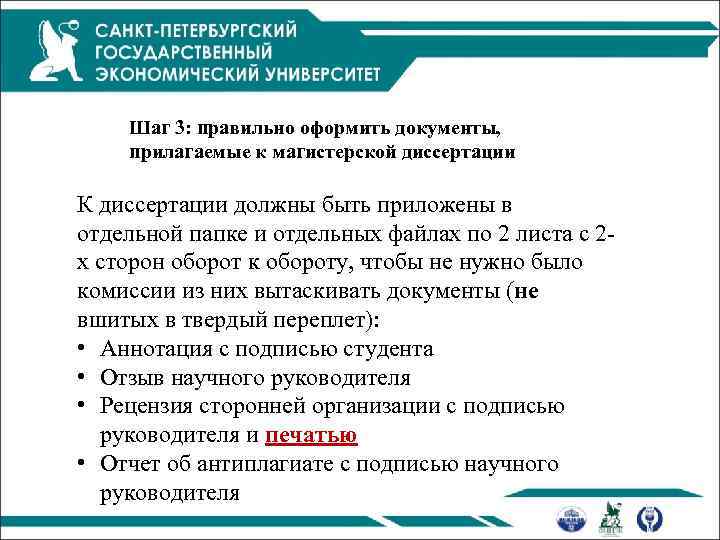 САНКТ-ПЕТЕРБУРГСКИЙ ГОСУДАРСТВЕННЫЙ ЭКОНОМИЧЕСКИЙ УНИВЕРСИТЕТ

Шаг 3: правильно оформить документы, прилагаемые к магистерской диссертации

К диссертации должны быть приложены в отдельной папке и отдельных файлах по 2 листа с 2-х сторон оборот к обороту, чтобы не нужно было комиссии из них вытаскивать документы (не вшитых в твердый переплет):
• Аннотация с подписью студента
• Отзыв научного руководителя
• Рецензия сторонней организации с подписью руководителя и печатью
• Отчет об антиплагиате с подписью научного руководителя